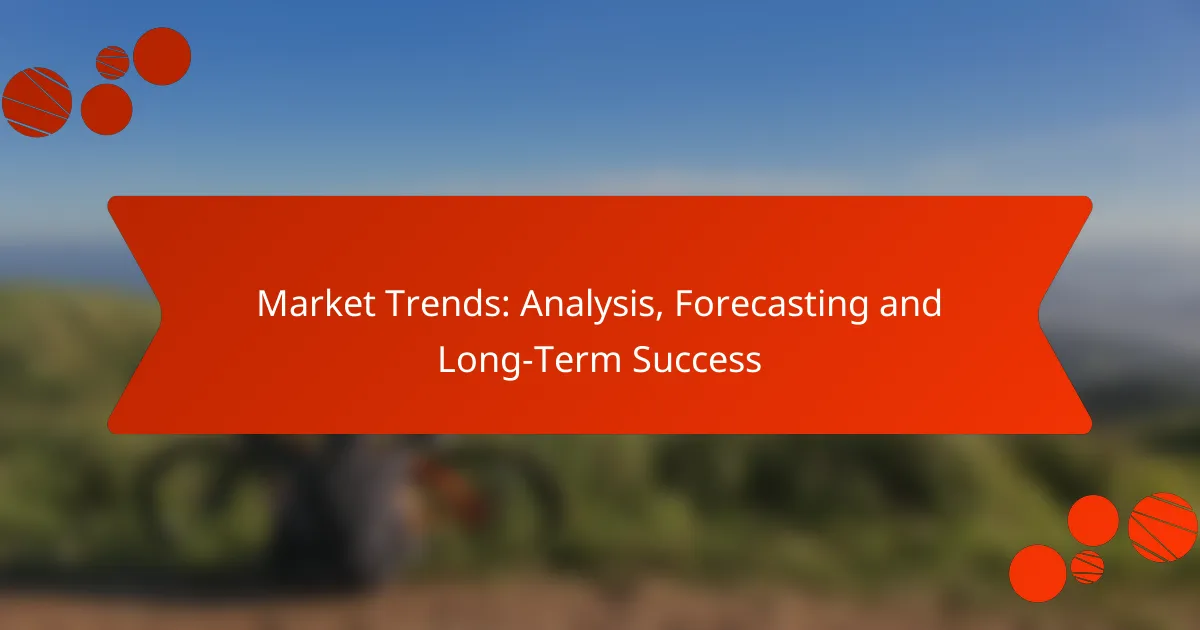 Market Trends: Analysis, Forecasting and Long-Term Success